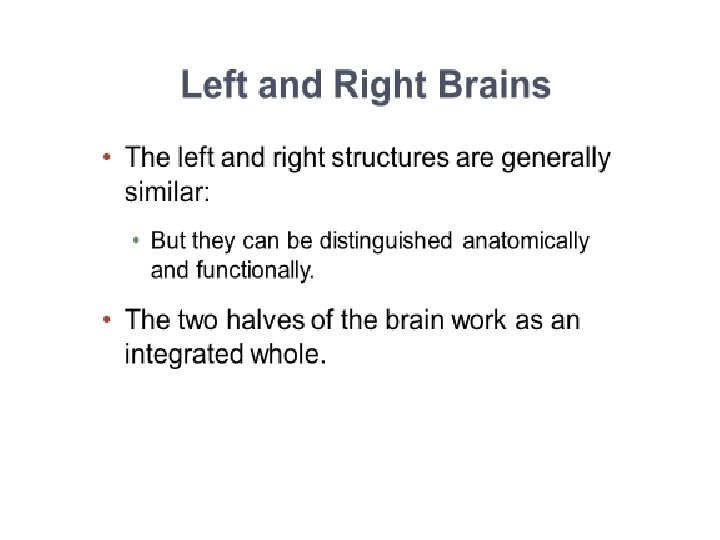 Left and Right Brains

• The left and right structures are generally similar:

• But they can be distinguished anatomically and functionally.

• The two halves of the brain work as an integrated whole.